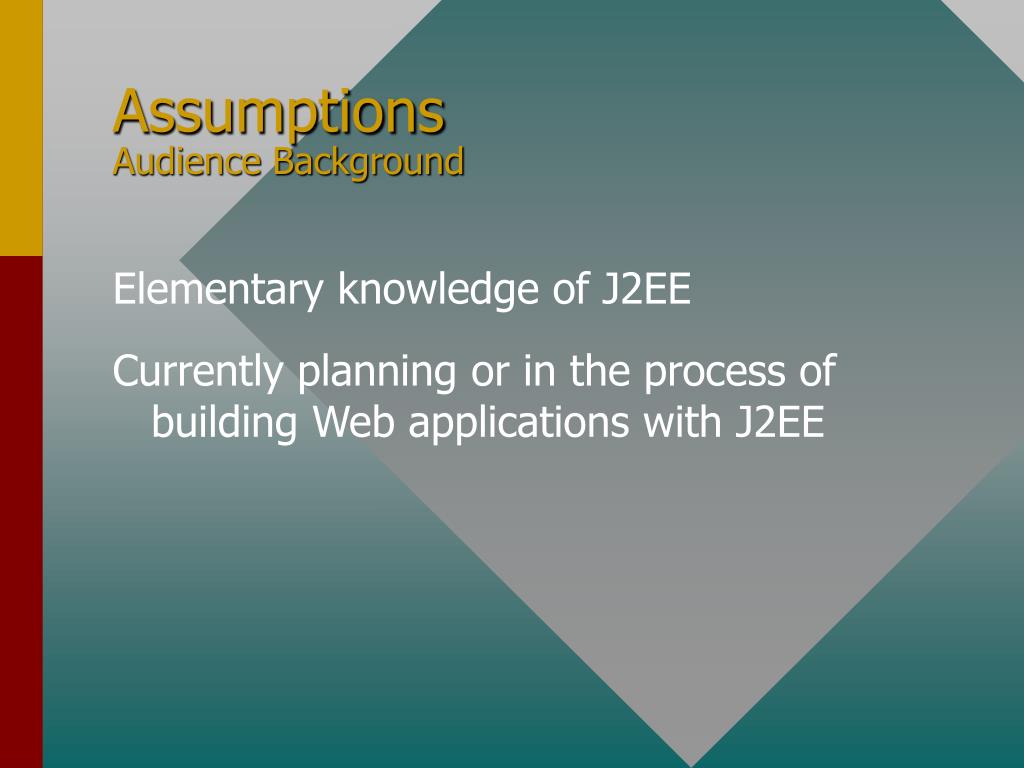 Assumptions
Audience Background

Elementary knowledge of J2EE

Currently planning or in the process of building Web applications with J2EE